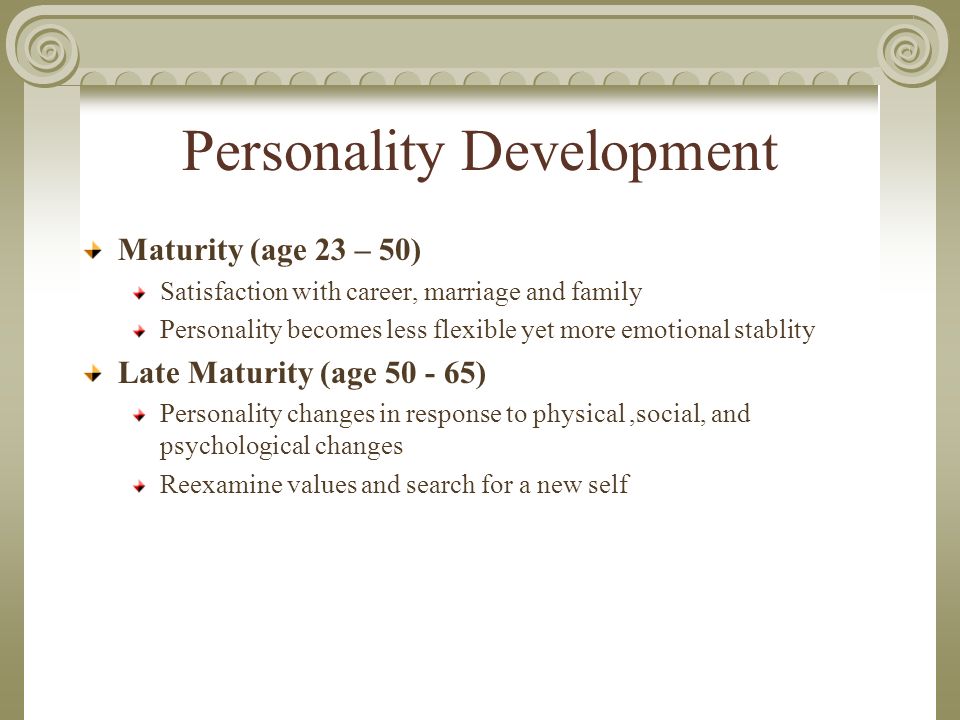 Personality Development

Maturity (age 23 – 50)

Satisfaction with career, marriage and family

Personality becomes less flexible yet more emotional stablity

Late Maturity (age 50 - 65)

Personality changes in response to physical ,social, and psychological changes

Reexamine values and search for a new self